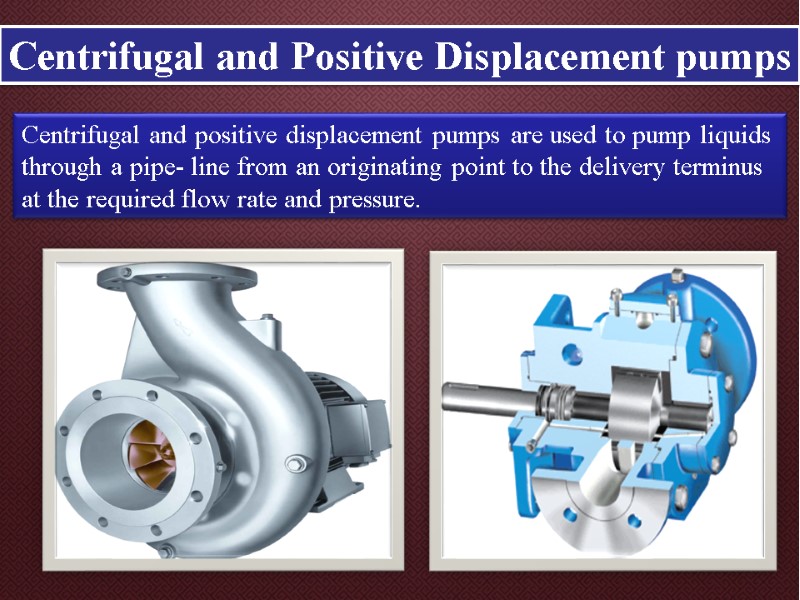 Centrifugal and Positive Displacement pumps

Centrifugal and positive displacement pumps are used to pump liquids through a pipe- line from an originating point to the delivery terminus at the required flow rate and pressure.